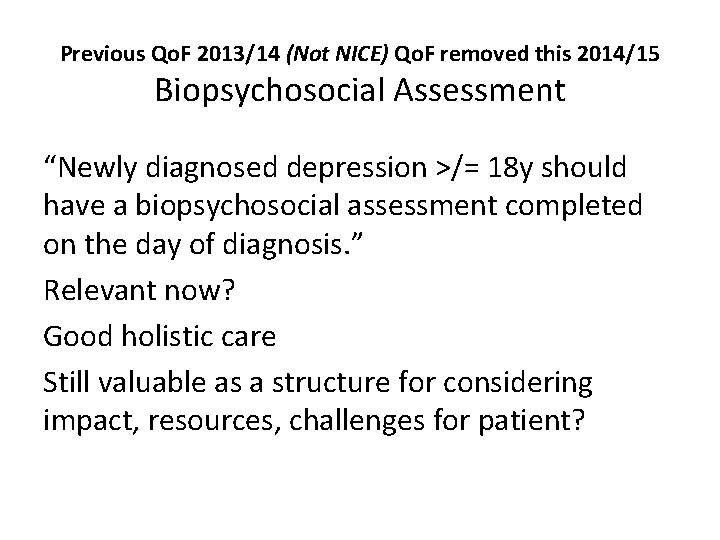 Previous QoF 2013/14 (Not NICE) QoF removed this 2014/15
Biopsychosocial Assessment

“Newly diagnosed depression >/= 18y should have a biopsychosocial assessment completed on the day of diagnosis.”

Relevant now?

Good holistic care

Still valuable as a structure for considering impact, resources, challenges for patient?